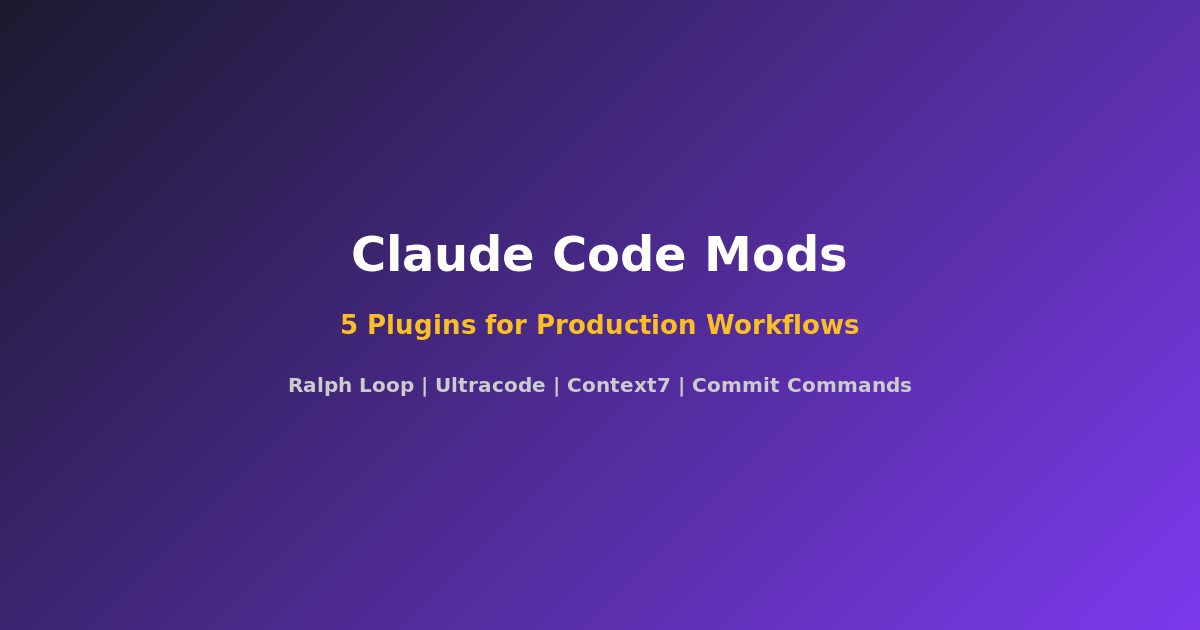 Claude Code Mods

5 Plugins for Production Workflows

Ralph Loop | Ultracode | Context7 | Commit Commands